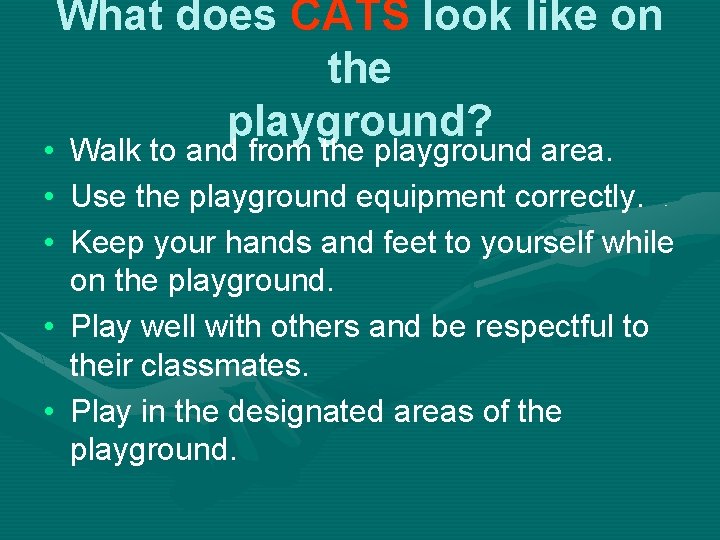 What does CATS look like on the playground?

• Walk to and from the playground area.
• Use the playground equipment correctly.
• Keep your hands and feet to yourself while on the playground.
• Play well with others and be respectful to their classmates.
• Play in the designated areas of the playground.